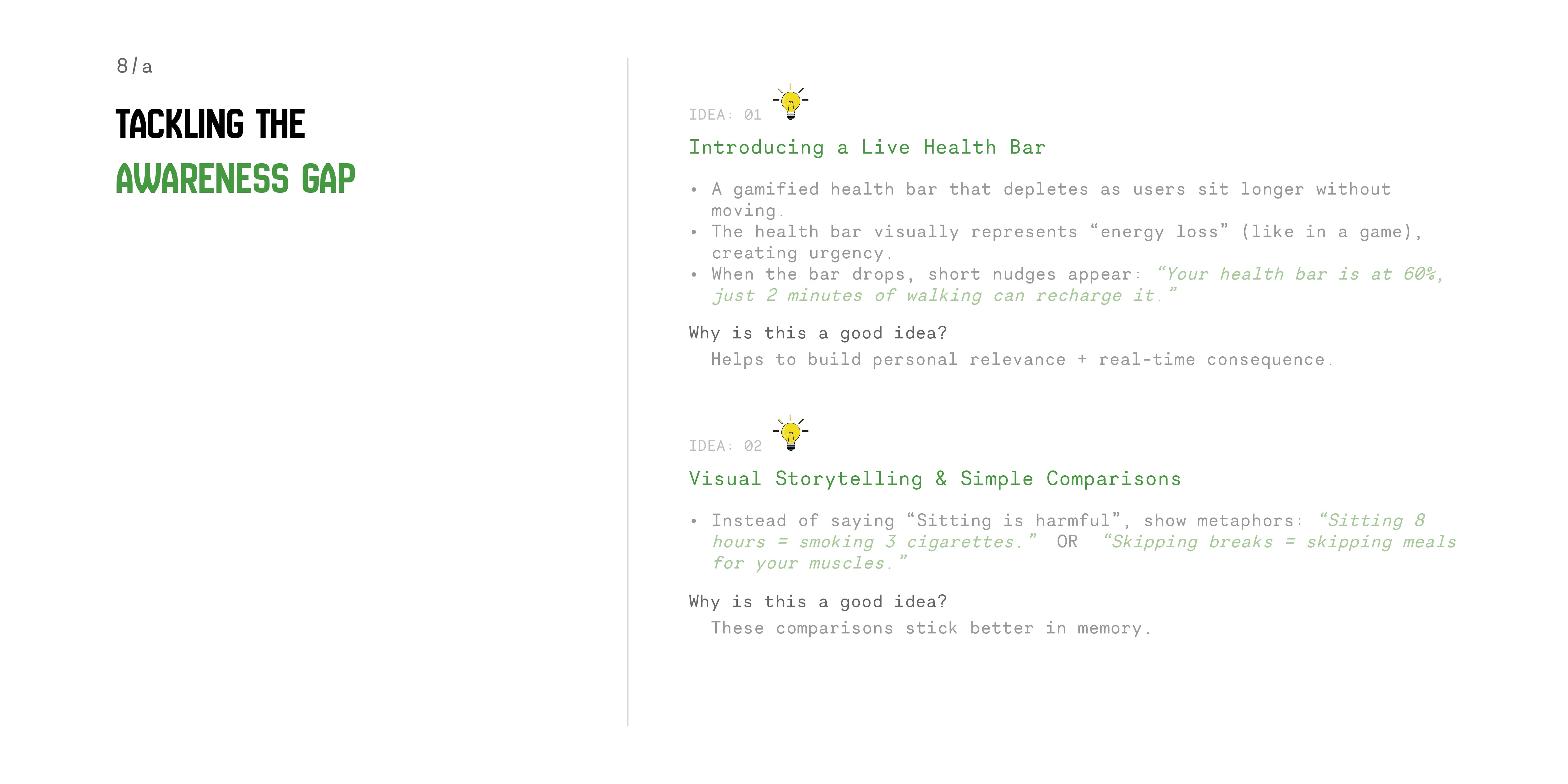 8/a

TACKLING THE
AWARENESS GAP

IDEA: 01

Introducing a Live Health Bar

• A gamified health bar that depletes as users sit longer without moving.
• The health bar visually represents “energy loss” (like in a game), creating urgency.
• When the bar drops, short nudges appear: “Your health bar is at 60%, just 2 minutes of walking can recharge it.”

Why is this a good idea?
Helps to build personal relevance + real-time consequence.

IDEA: 02

Visual Storytelling & Simple Comparisons

• Instead of saying “Sitting is harmful”, show metaphors: “Sitting 8 hours = smoking 3 cigarettes.” OR “Skipping breaks = skipping meals for your muscles.”

Why is this a good idea?
These comparisons stick better in memory.